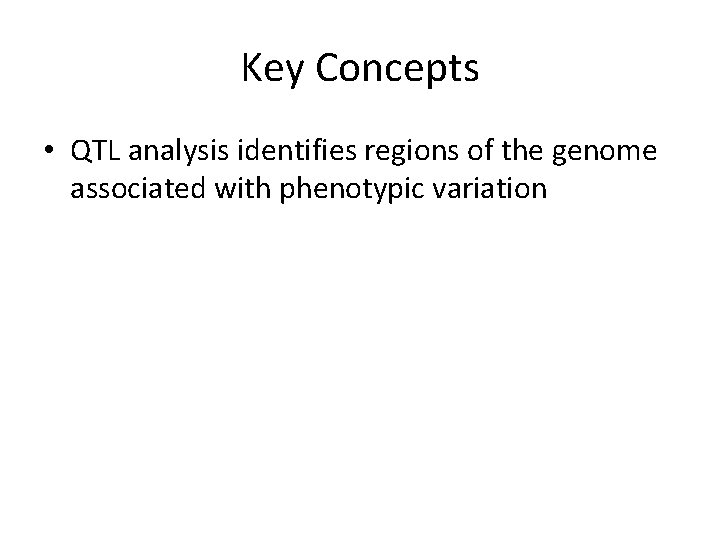 Key Concepts

• QTL analysis identifies regions of the genome associated with phenotypic variation